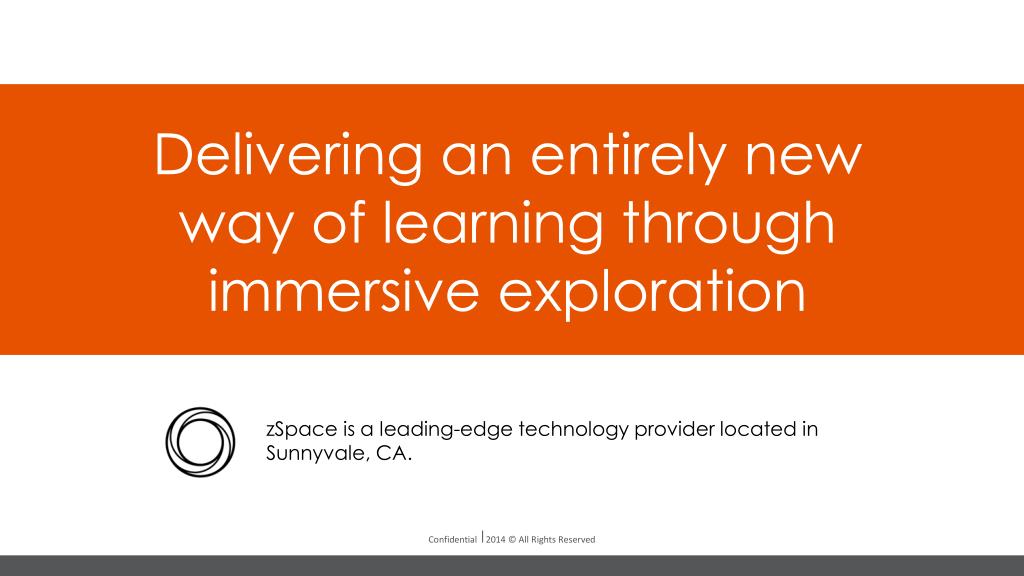 Delivering an entirely new way of learning through immersive exploration

zSpace is a leading-edge technology provider located in Sunnyvale, CA.

Confidential | 2014 © All Rights Reserved